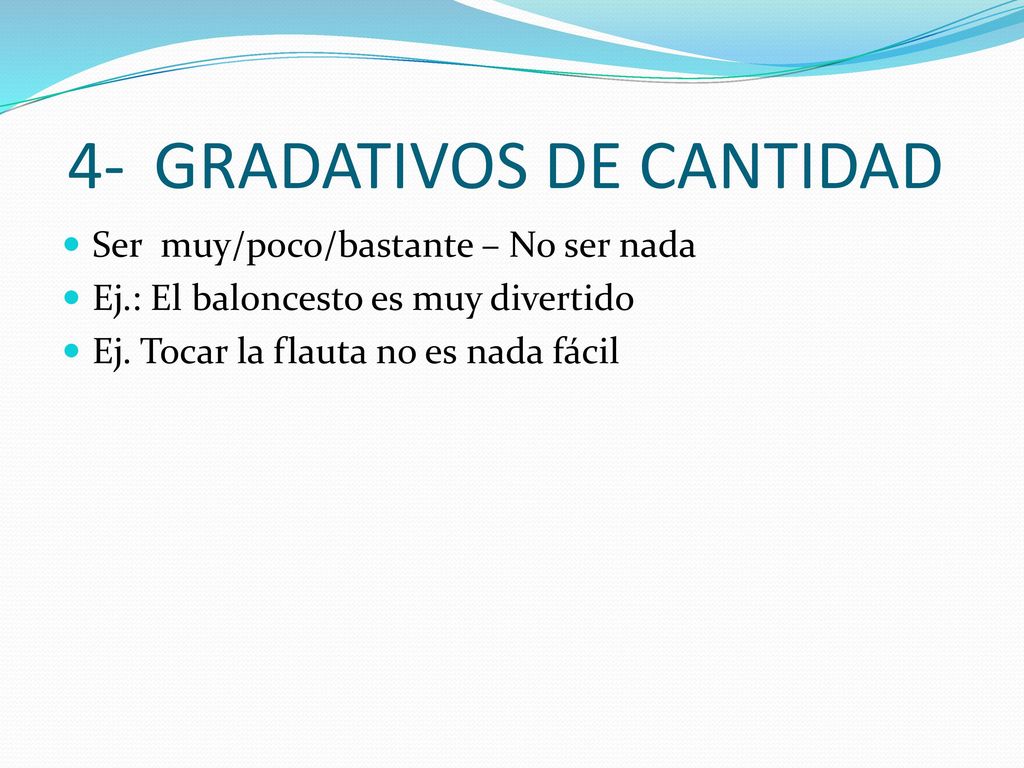 4- GRADATIVOS DE CANTIDAD

Ser muy/poco/bastante – No ser nada

Ej.: El baloncesto es muy divertido

Ej. Tocar la flauta no es nada fácil